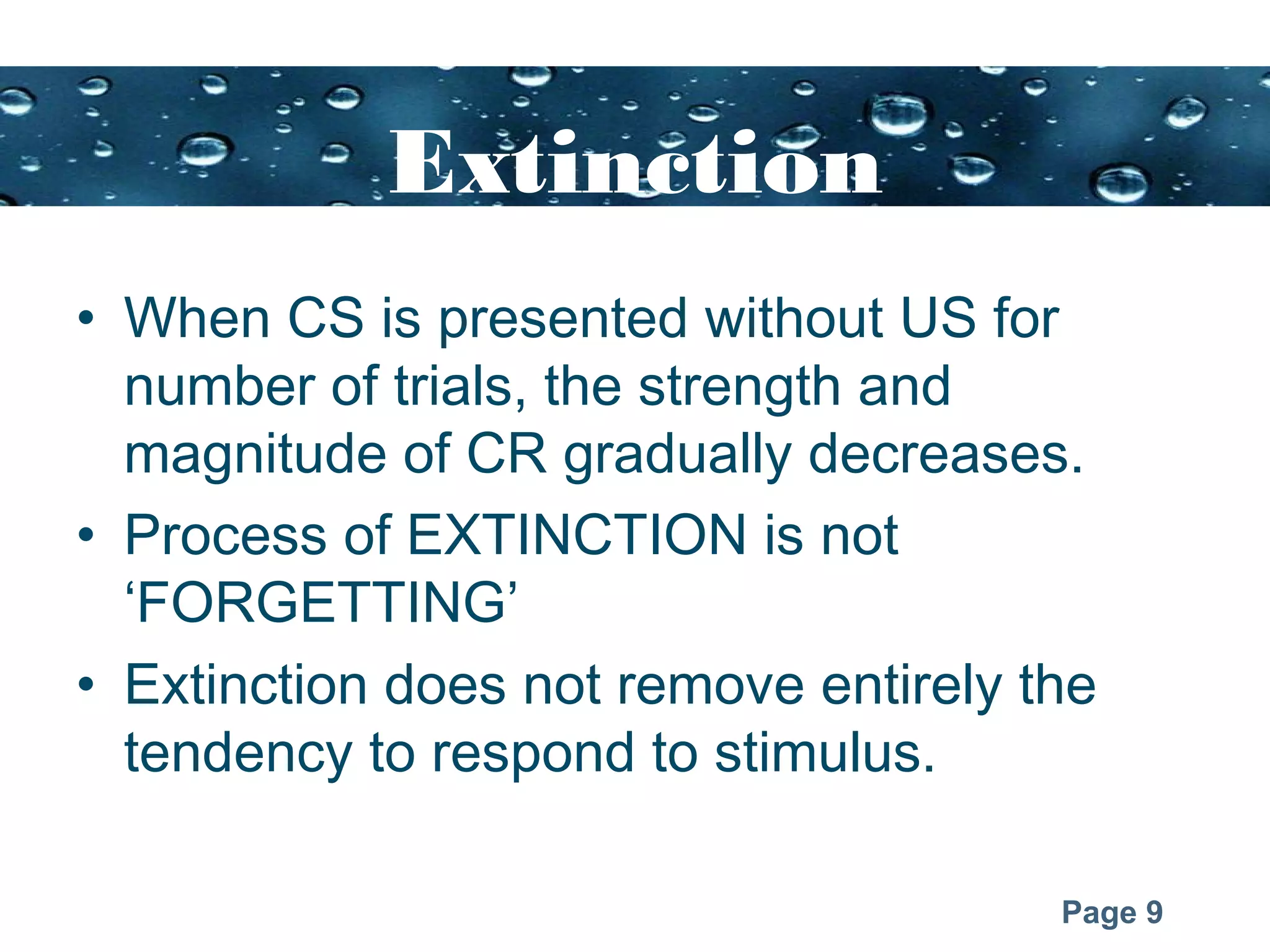 Extinction

• When CS is presented without US for number of trials, the strength and magnitude of CR gradually decreases.
• Process of EXTINCTION is not ‘FORGETTING’
• Extinction does not remove entirely the tendency to respond to stimulus.

Page 9